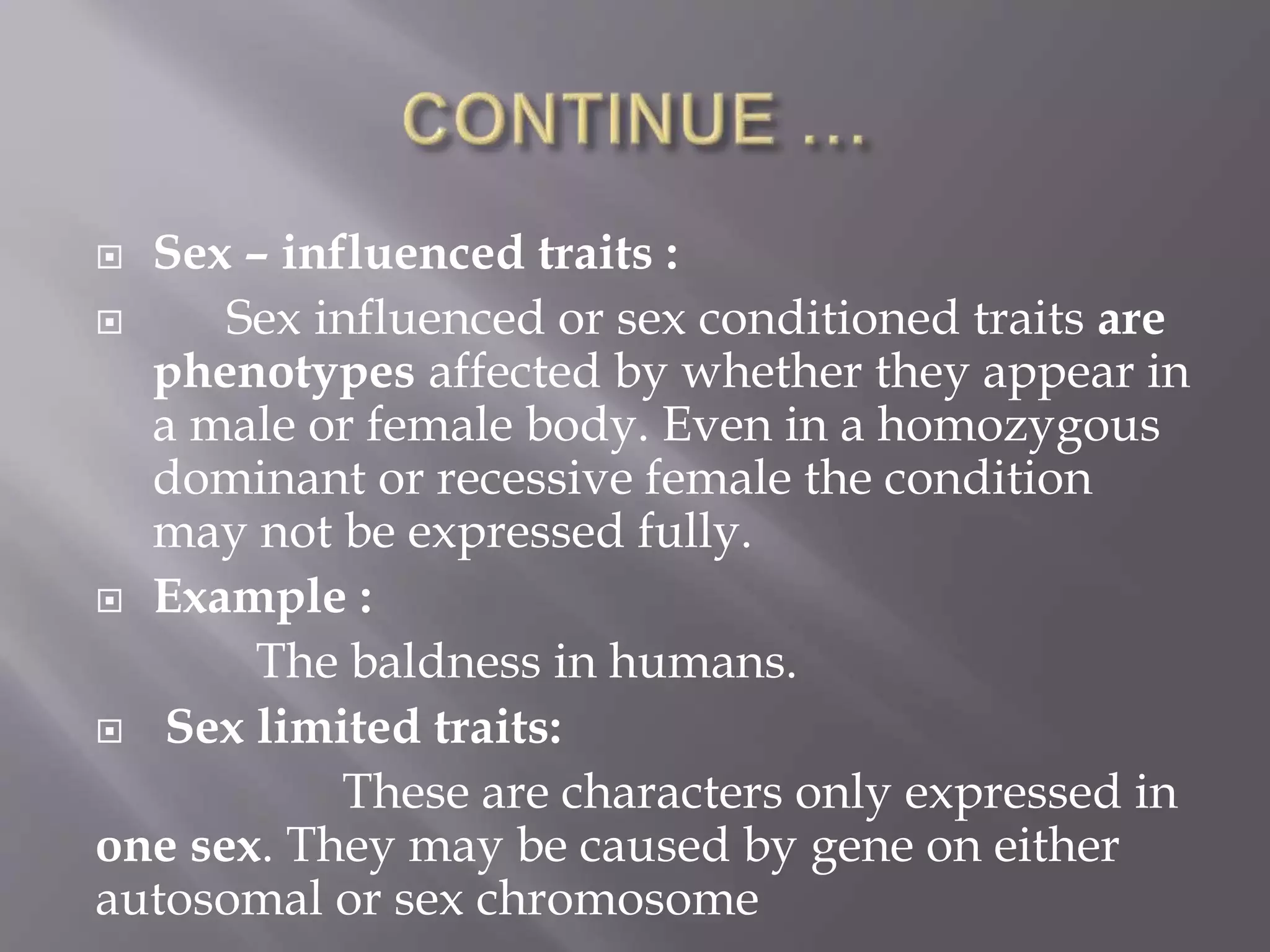 CONTINUE …

Sex – influenced traits :

Sex influenced or sex conditioned traits are phenotypes affected by whether they appear in a male or female body. Even in a homozygous dominant or recessive female the condition may not be expressed fully.

Example :

The baldness in humans.

Sex limited traits:

These are characters only expressed in one sex. They may be caused by gene on either autosomal or sex chromosome